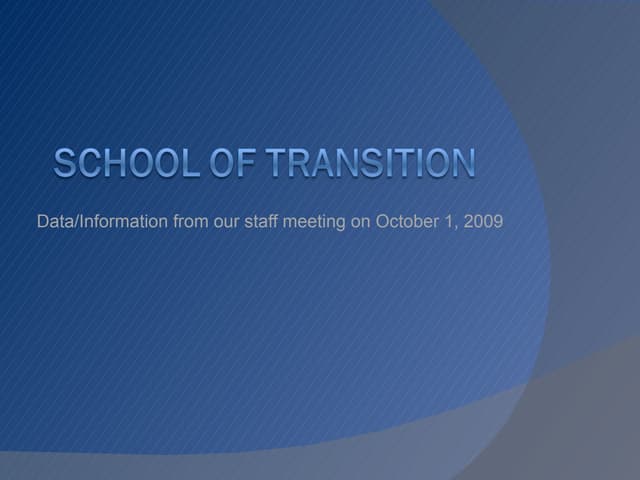 SCHOOL OF TRANSITION

Data/Information from our staff meeting on October 1, 2009